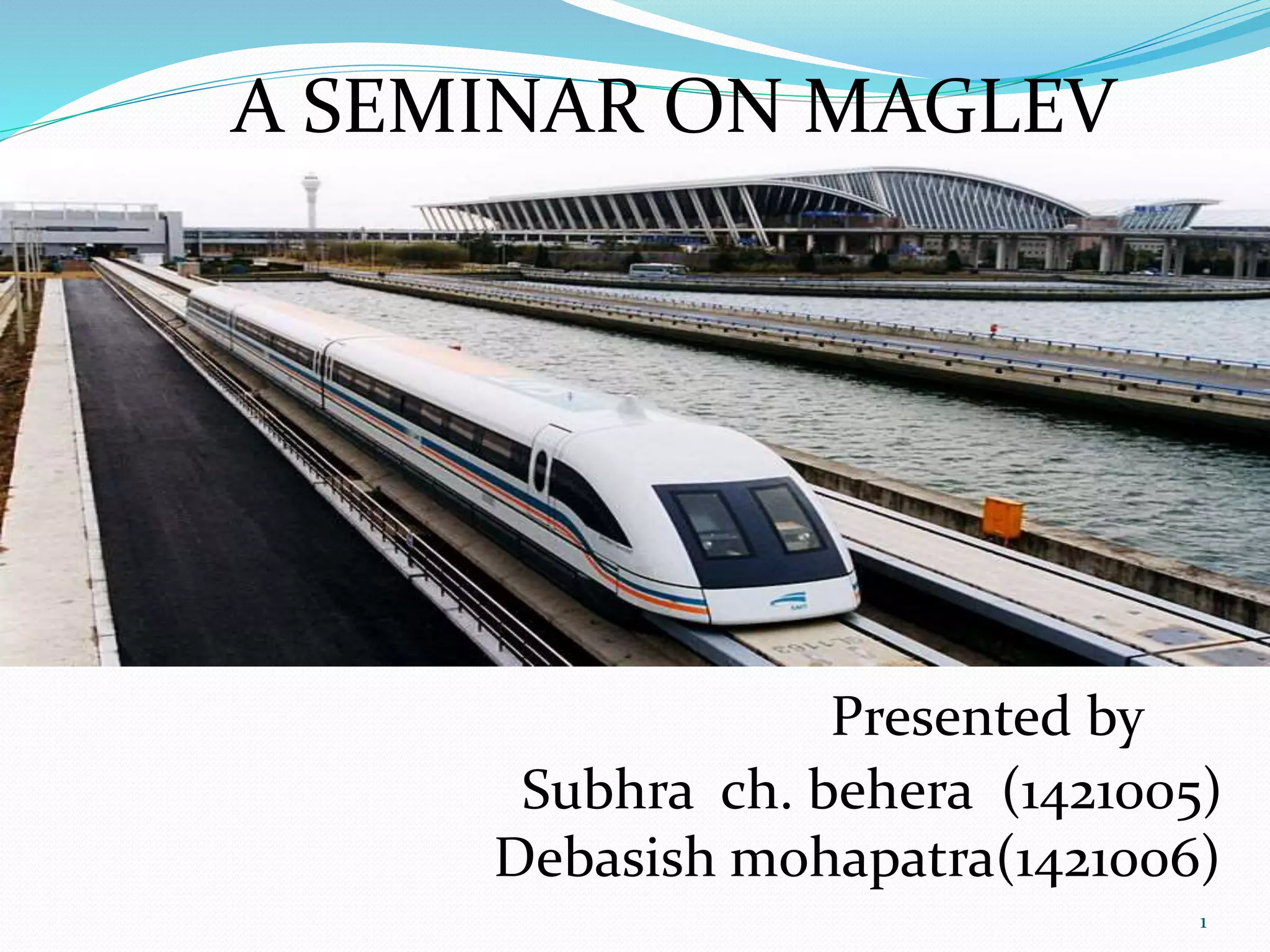 A SEMINAR ON MAGLEV

Presented by
Subhra ch. behera (1421005)
Debasish mohapatra(1421006)

1